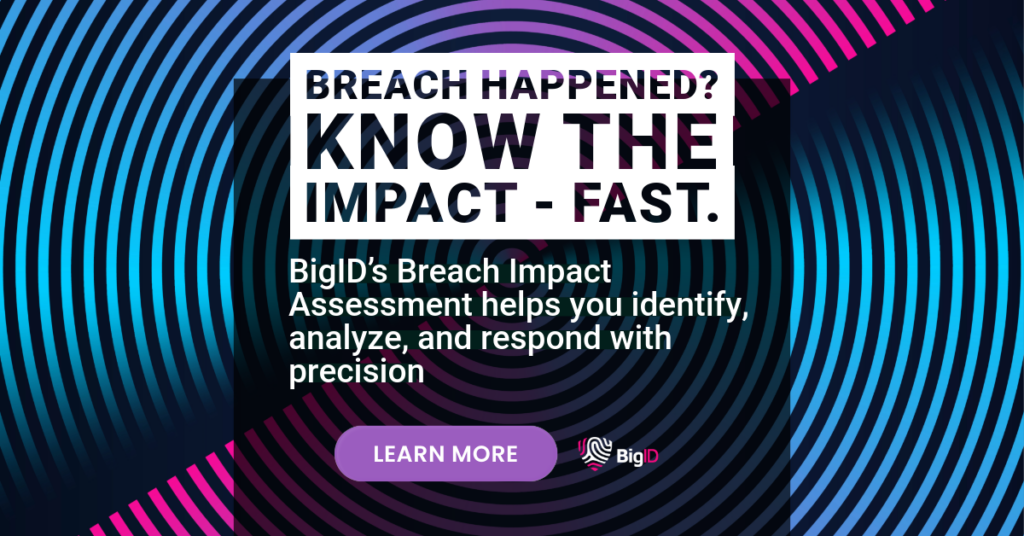 BREACH HAPPENED? KNOW THE IMPACT - FAST.

BigID's Breach Impact Assessment helps you identify, analyze, and respond with precision

LEARN MORE

BigID